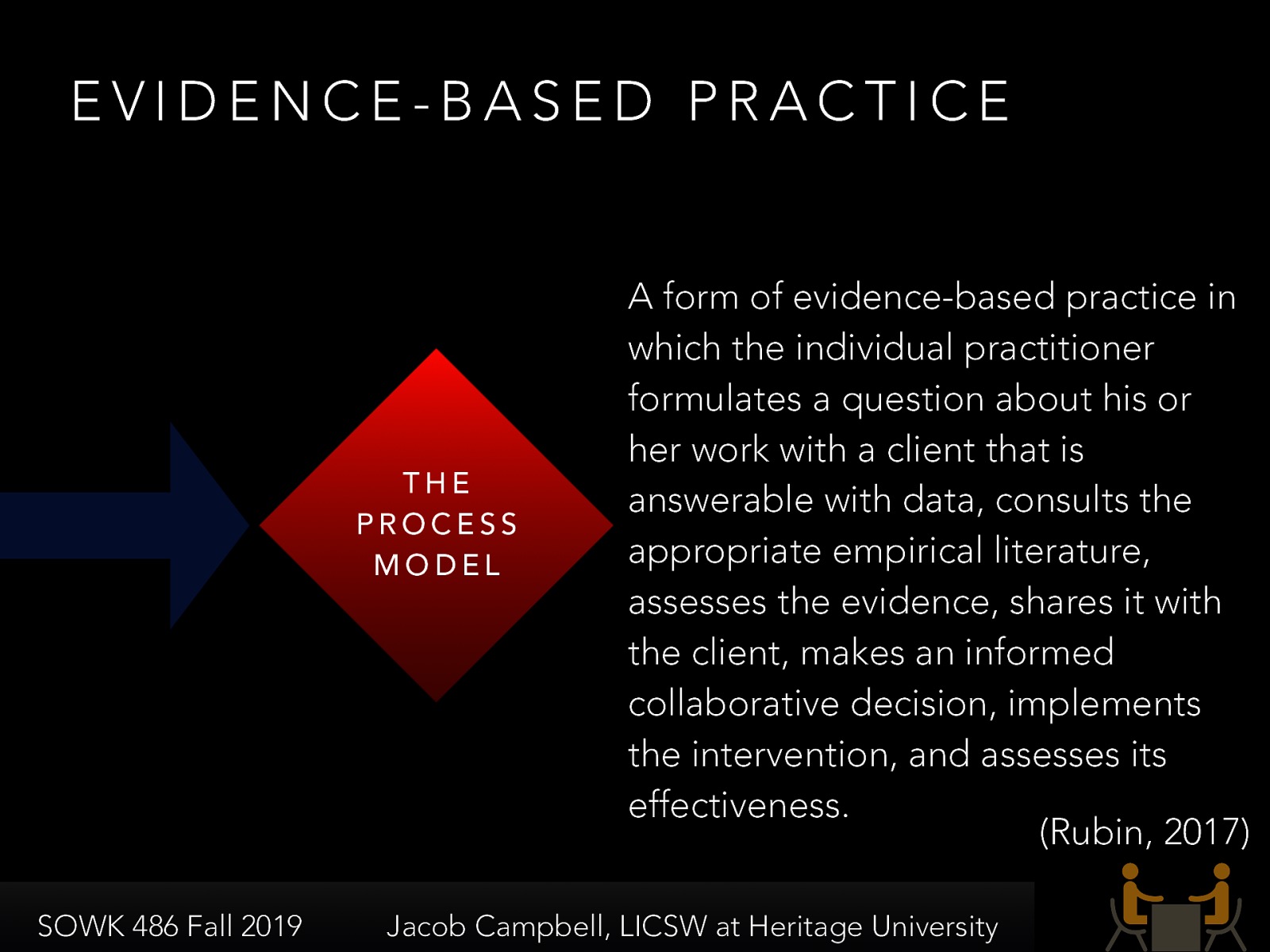 EVIDENCE-BASED PRACTICE

THE PROCESS MODEL

A form of evidence-based practice in which the individual practitioner formulates a question about his or her work with a client that is answerable with data, consults the appropriate empirical literature, assesses the evidence, shares it with the client, makes an informed collaborative decision, implements the intervention, and assesses its effectiveness.

(Rubin, 2017)

SOWK 486 Fall 2019

Jacob Campbell, LICSW at Heritage University